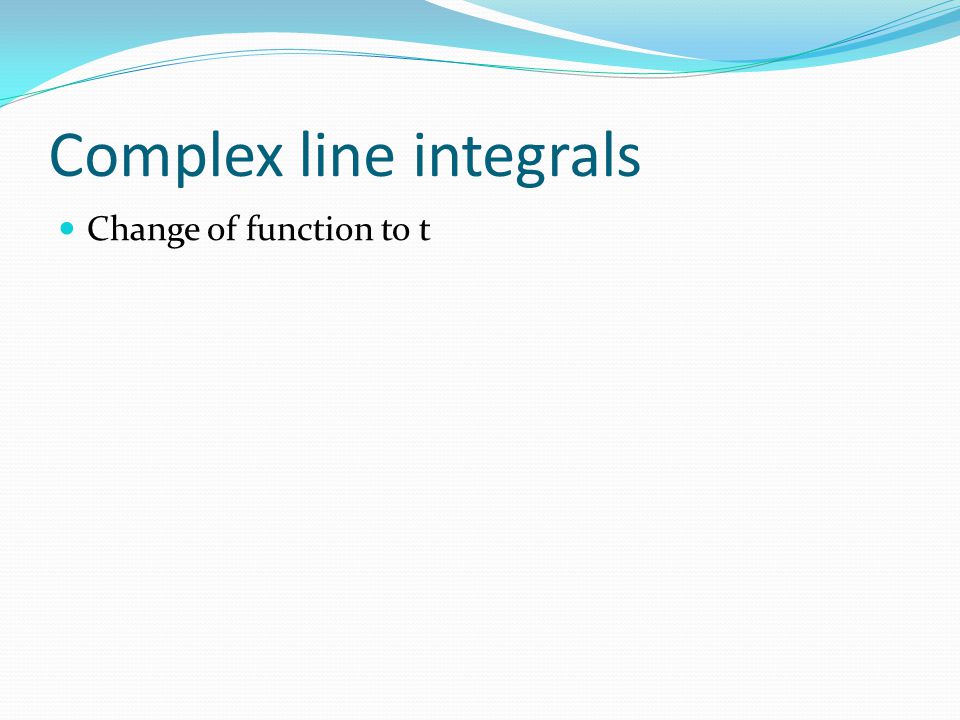 Complex line integrals

Change of function to t